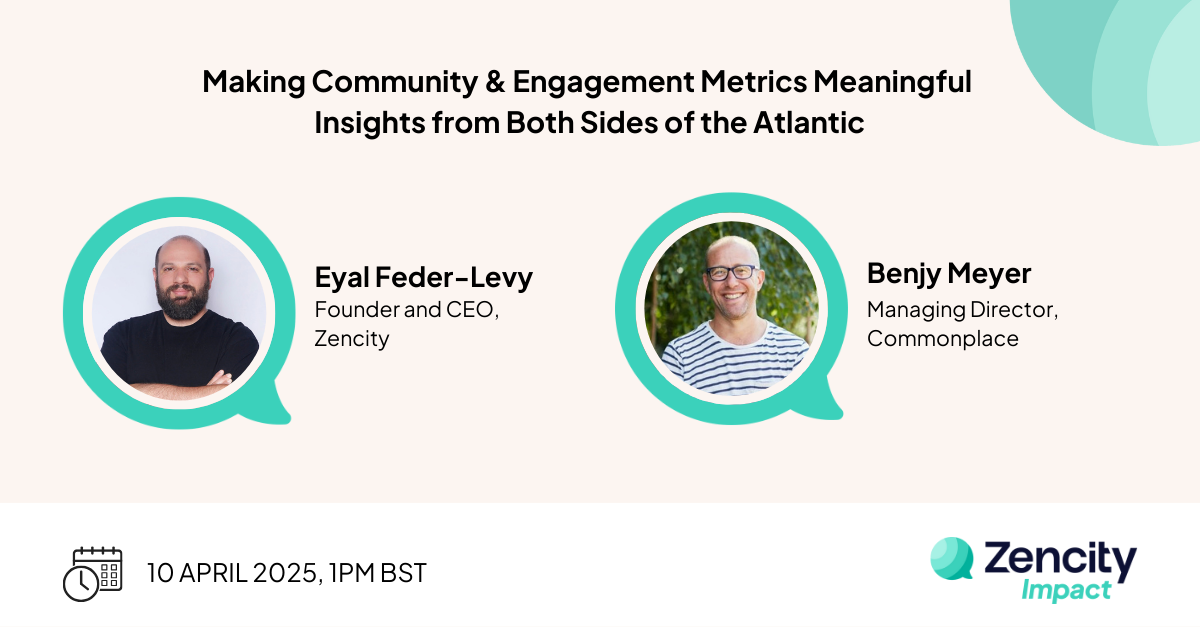 Making Community & Engagement Metrics Meaningful
Insights from Both Sides of the Atlantic

Eyal Feder-Levy
Founder and CEO, Zencity

Benjy Meyer
Managing Director, Commonplace

10 APRIL 2025, 1PM BST

Zencity
Impact